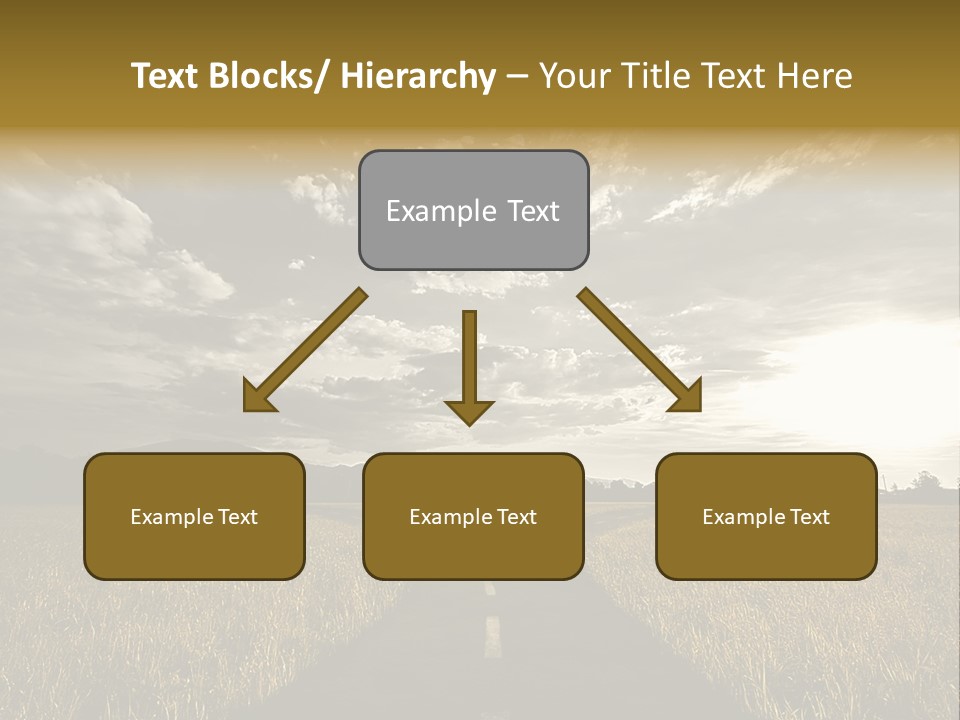 Text Blocks/ Hierarchy – Your Title Text Here

Example Text

Example Text

Example Text

Example Text